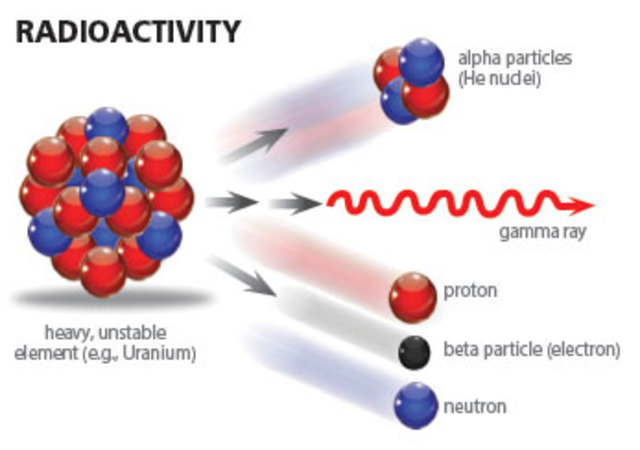 RADIOACTIVITY

alpha particles (He nuclei)

gamma ray

proton

beta particle (electron)

neutron

heavy, unstable element (e.g., Uranium)